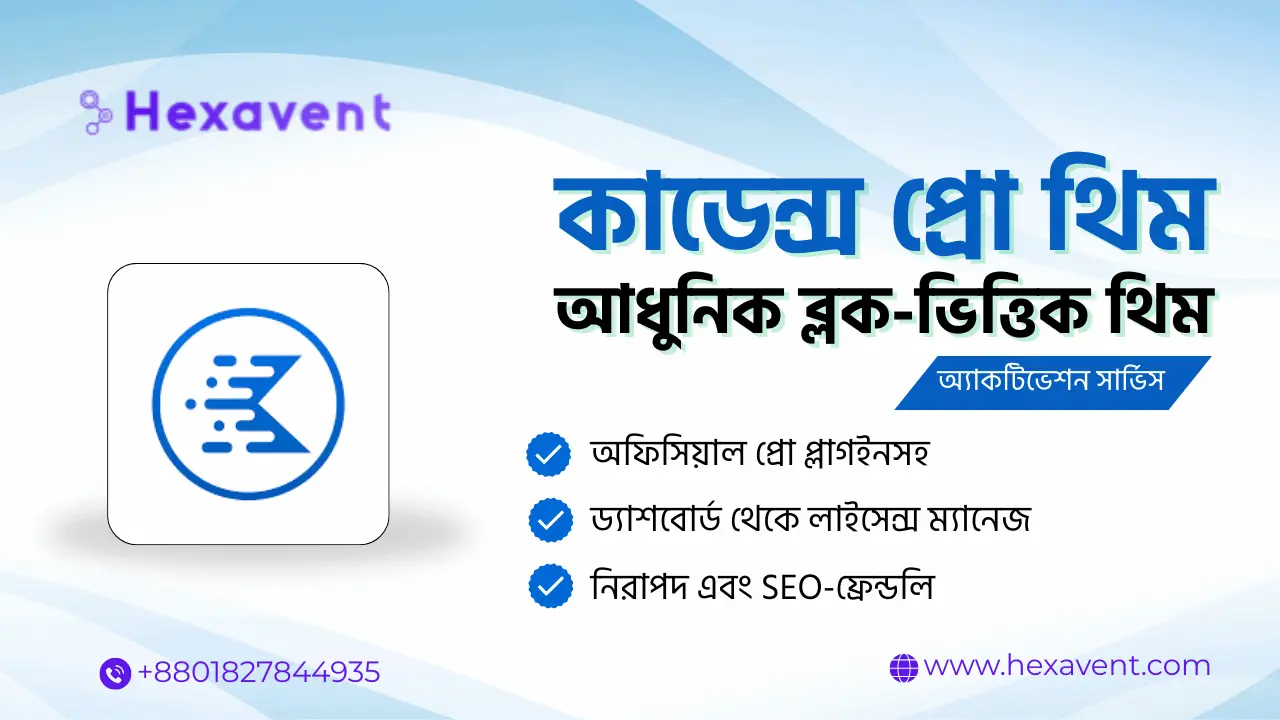 Hexavent

কাডেন্স প্রো থিম

আধুনিক ব্লক-ভিত্তিক থিম

অ্যাকটিভেশন সার্ভিস

অফিসিয়াল প্রো প্লাগইনসহ

ড্যাশবোর্ড থেকে লাইসেন্স ম্যানেজ

নিরাপদ এবং SEO-ফ্রেন্ডলি

+8801827844935

www.hexavent.com